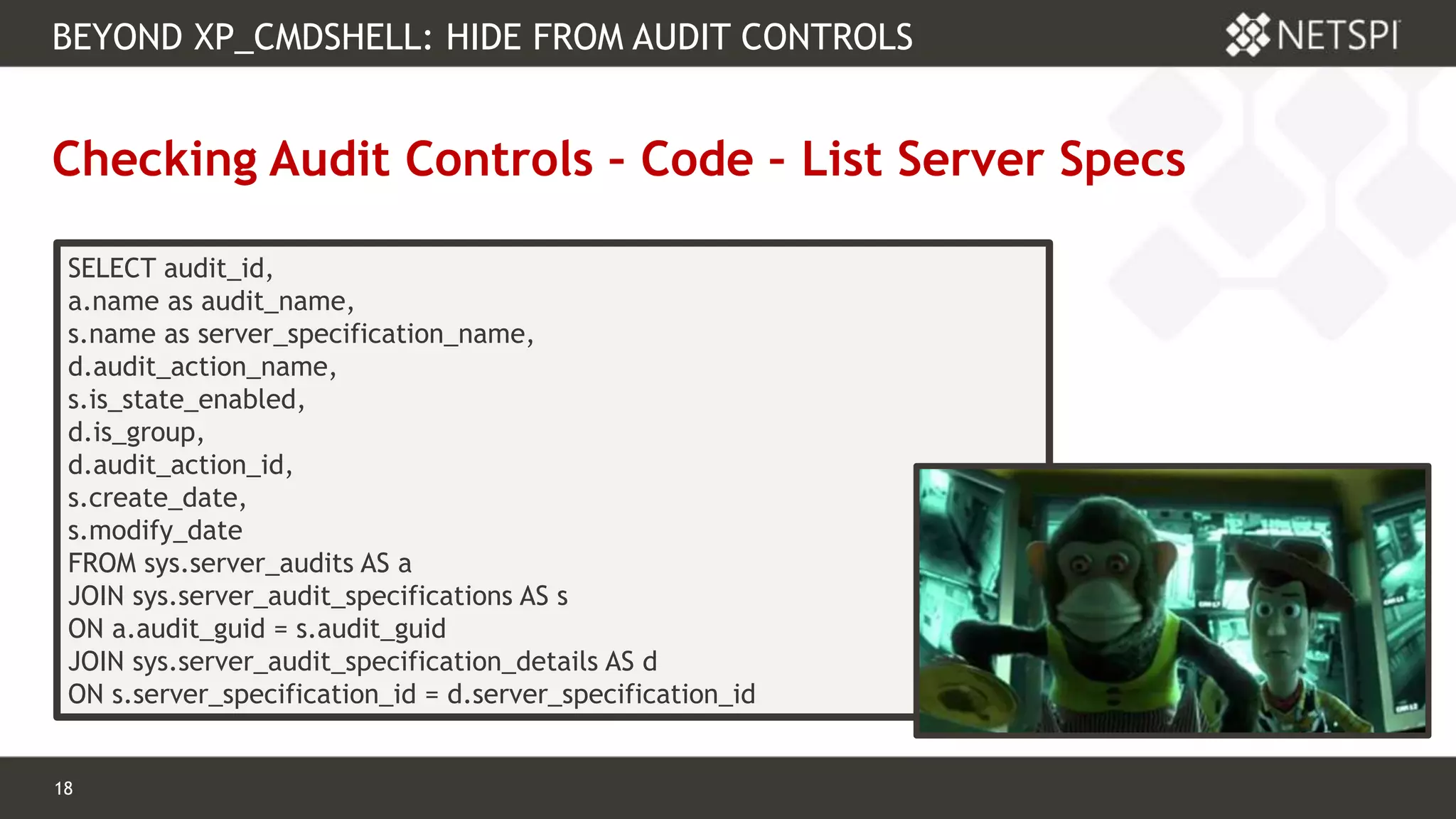 BEYOND XP_CMDSHELL: HIDE FROM AUDIT CONTROLS

NETSPI

Checking Audit Controls - Code - List Server Specs

SELECT audit_id,
a.name as audit_name,
s.name as server_specification_name,
d.audit_action_name,
s.is_state_enabled,
d.is_group,
d.audit_action_id,
s.create_date,
s.modify_date
FROM sys.server_audits AS a
JOIN sys.server_audit_specifications AS s
ON a.audit_guid = s.audit_guid
JOIN sys.server_audit_specification_details AS d
ON s.server_specification_id = d.server_specification_id

18